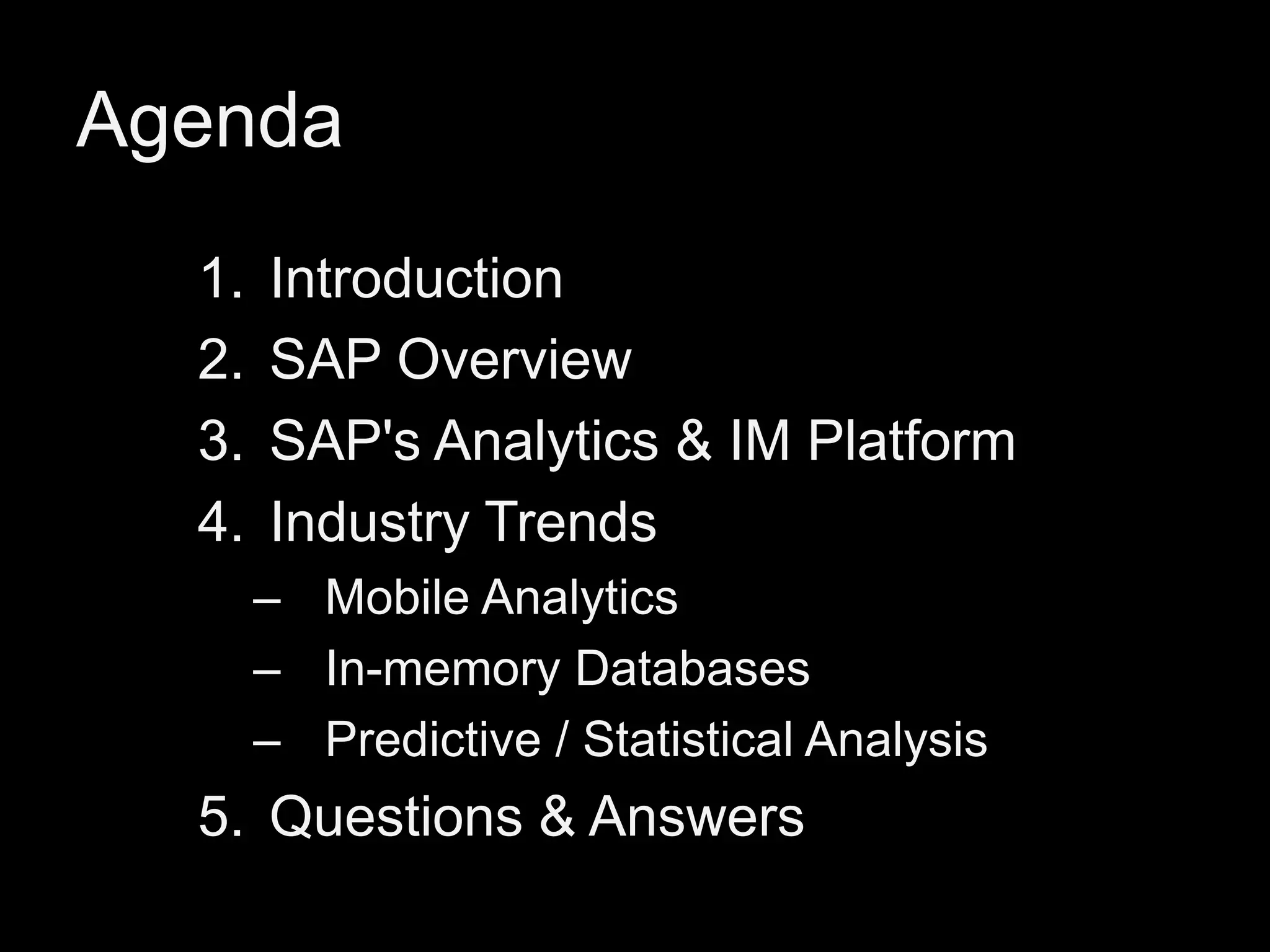 Agenda

1. Introduction
2. SAP Overview
3. SAP's Analytics & IM Platform
4. Industry Trends
– Mobile Analytics
– In-memory Databases
– Predictive / Statistical Analysis
5. Questions & Answers